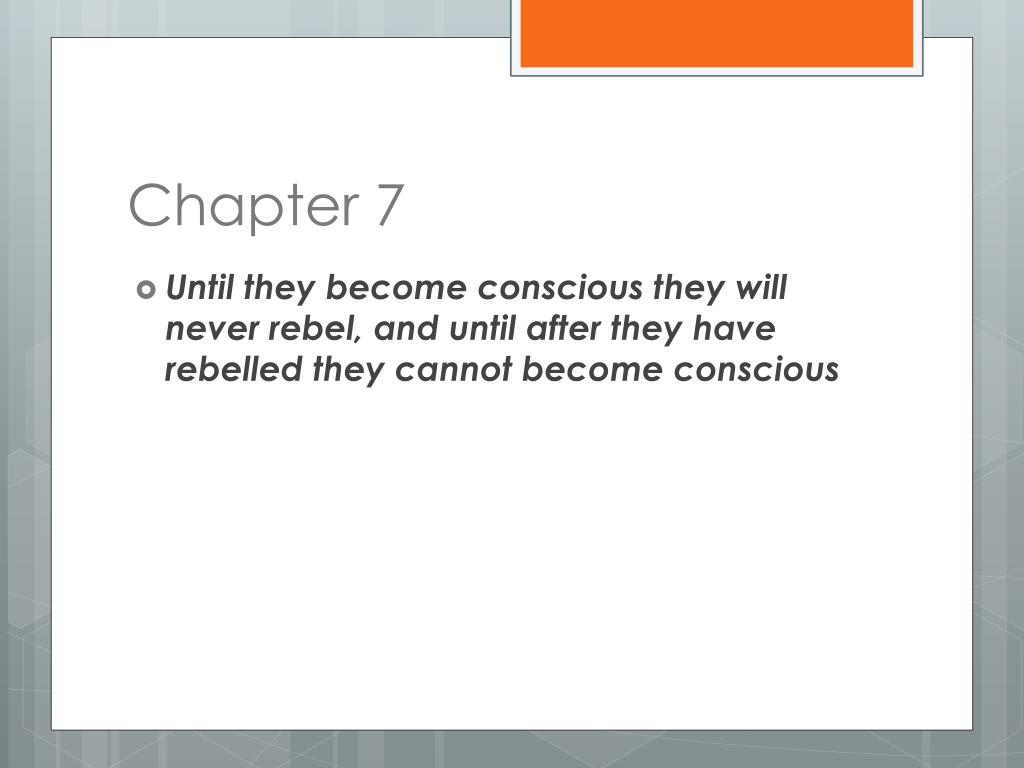 Chapter 7

Until they become conscious they will never rebel, and until after they have rebelled they cannot become conscious